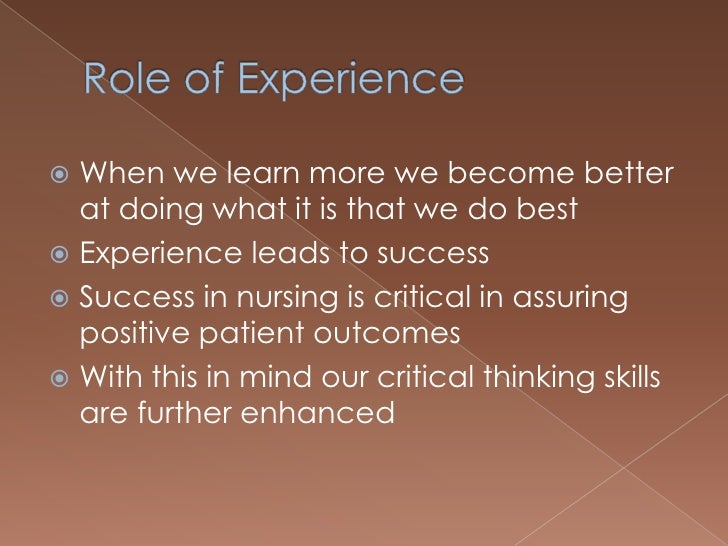 Role of Experience

When we learn more we become better at doing what it is that we do best

Experience leads to success

Success in nursing is critical in assuring positive patient outcomes

With this in mind our critical thinking skills are further enhanced